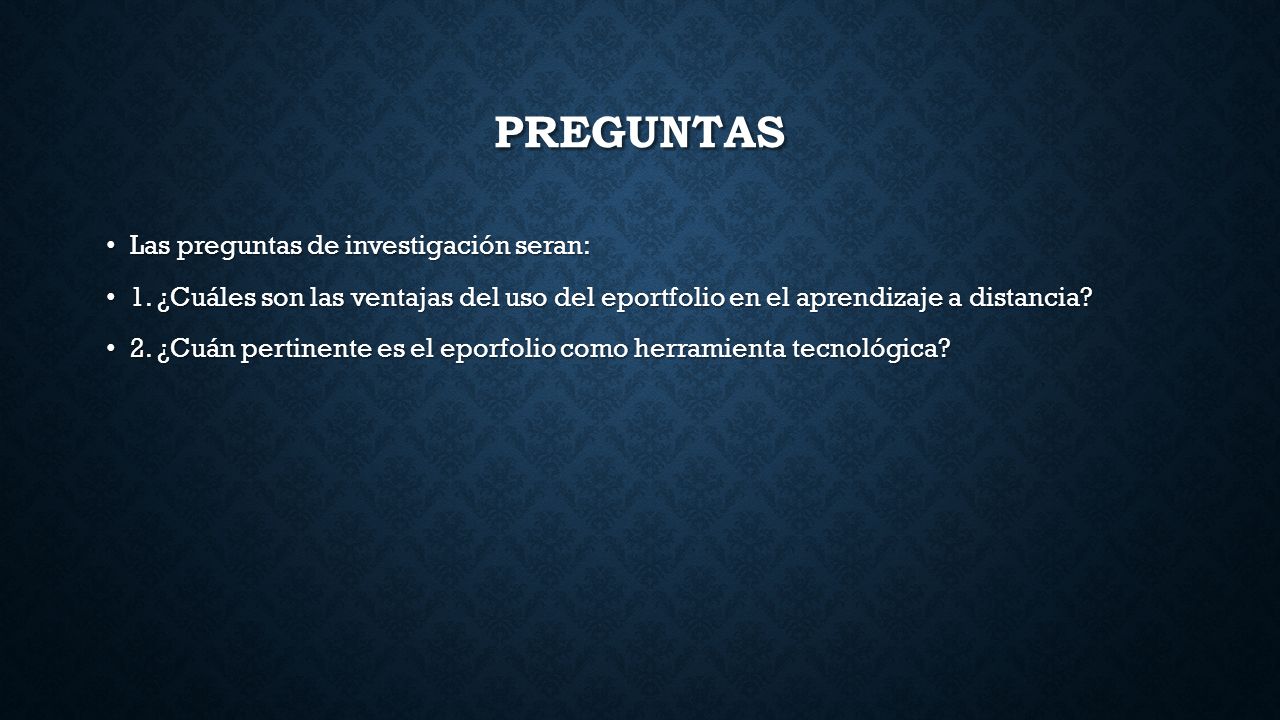 PREGUNTAS

• Las preguntas de investigación seran:
• 1. ¿Cuáles son las ventajas del uso del eportfolio en el aprendizaje a distancia?
• 2. ¿Cuán pertinente es el eporfolio como herramienta tecnológica?